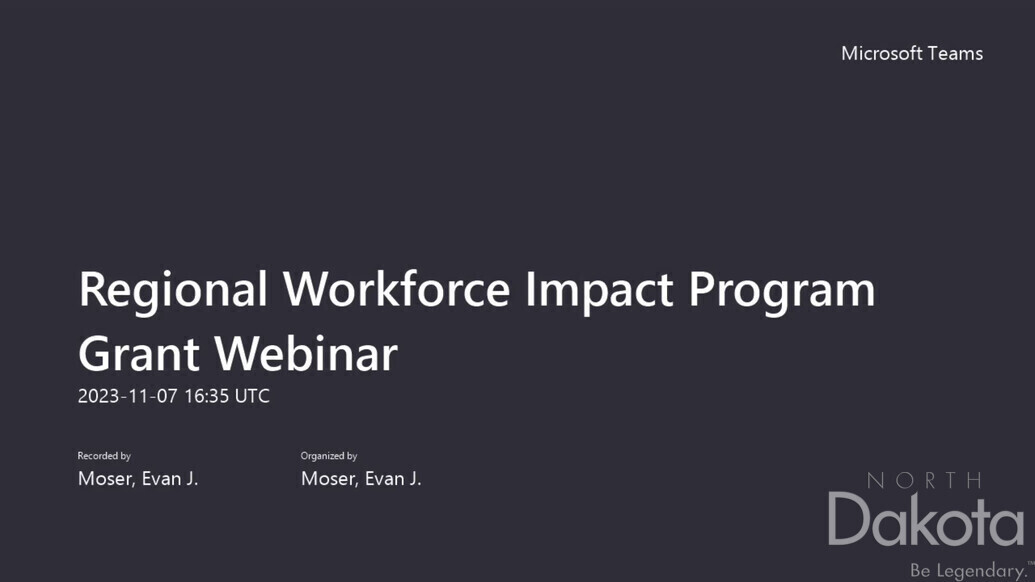 Microsoft Teams

Regional Workforce Impact Program Grant Webinar

2023-11-07 16:35 UTC

Recorded by
Moser, Evan J.

Organized by
Moser, Evan J.

NORTH
Dakota
Be Legendary.™